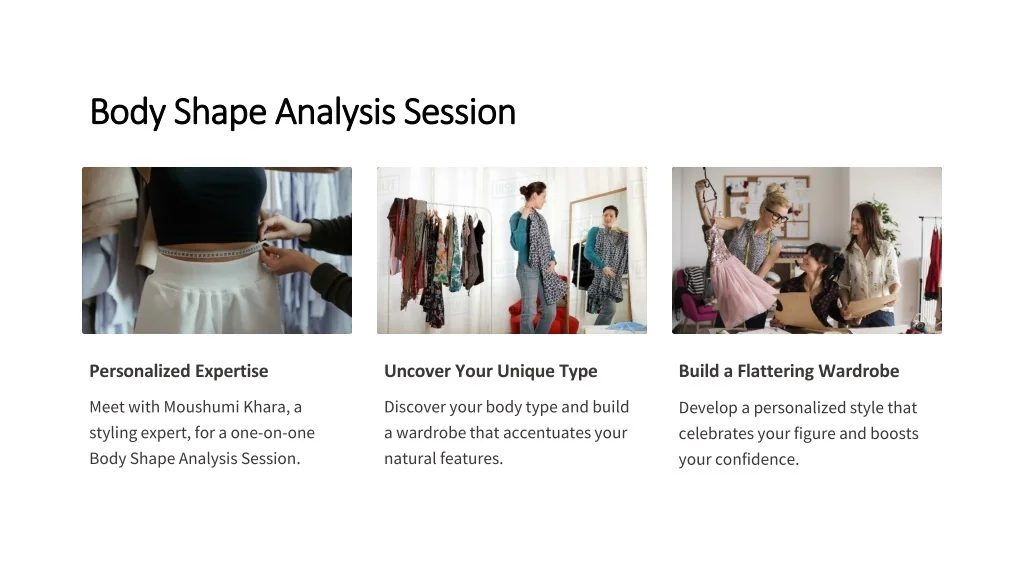 Body Shape Analysis Session

Personalized Expertise

Meet with Moushumi Khara, a styling expert, for a one-on-one Body Shape Analysis Session.

Uncover Your Unique Type

Discover your body type and build a wardrobe that accentuates your natural features.

Build a Flattering Wardrobe

Develop a personalized style that celebrates your figure and boosts your confidence.